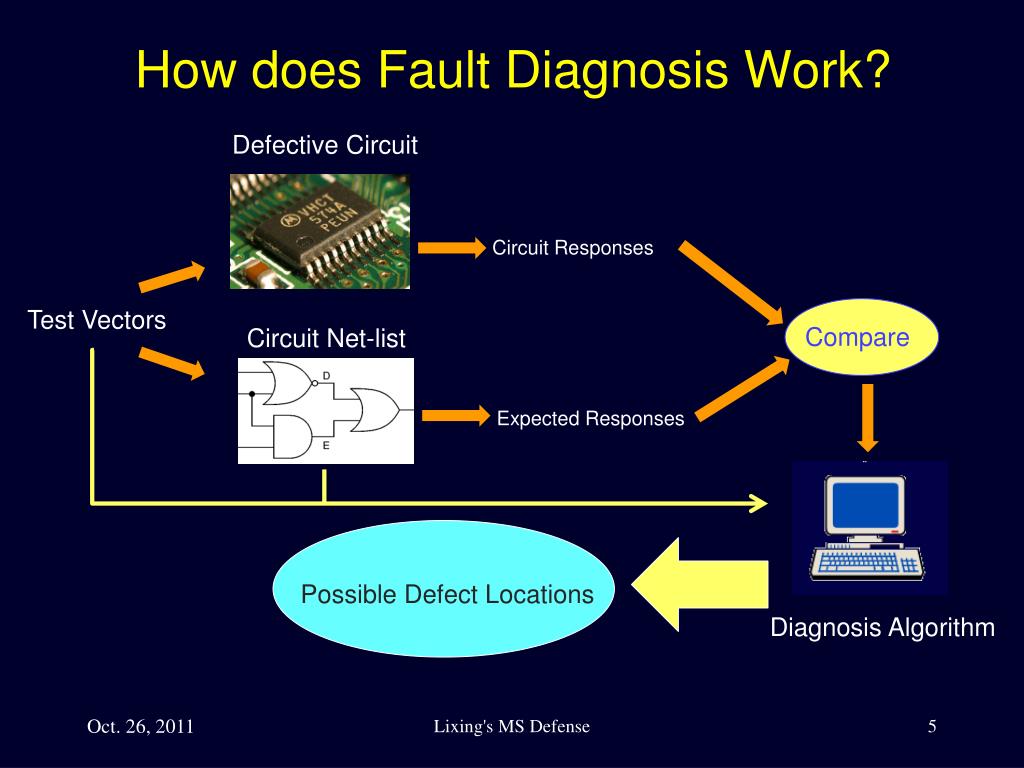 How does Fault Diagnosis Work?

Defective Circuit

VHCT 574A PEUN

Circuit Responses

Test Vectors

Circuit Net-list

D

E

Expected Responses

Compare

Possible Defect Locations

Diagnosis Algorithm

Oct. 26, 2011

Lixing's MS Defense

5